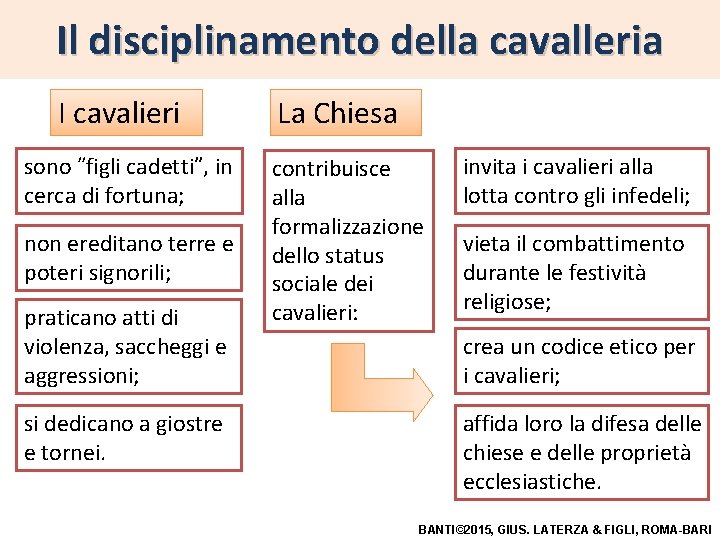 Il disciplinamento della cavalleria

I cavalieri

sono “figli cadetti”, in cerca di fortuna;

non ereditano terre e poteri signorili;

praticano atti di violenza, saccheggi e aggressioni;

si dedicano a giostre e tornei.

La Chiesa

contribuisce alla formalizzazione dello status sociale dei cavalieri:

invita i cavalieri alla lotta contro gli infedeli;

vieta il combattimento durante le festività religiose;

crea un codice etico per i cavalieri;

affida loro la difesa delle chiese e delle proprietà ecclesiastiche.

BANTI©2015, GIUS. LATERZA & FIGLI, ROMA-BARI